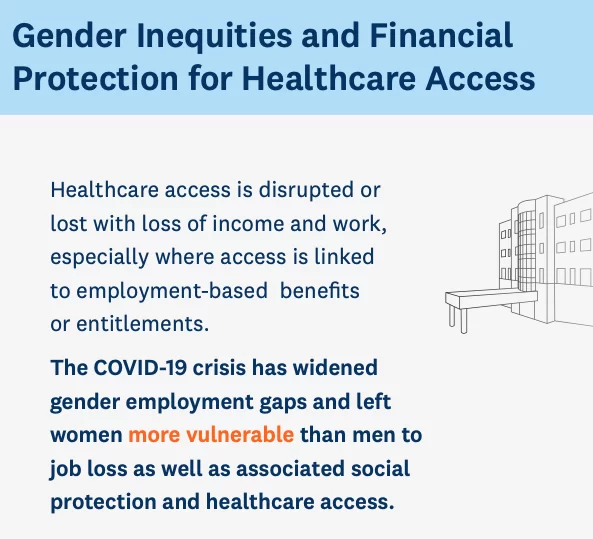 Gender Inequities and Financial Protection for Healthcare Access

Healthcare access is disrupted or lost with loss of income and work, especially where access is linked to employment-based benefits or entitlements.

The COVID-19 crisis has widened gender employment gaps and left women more vulnerable than men to job loss as well as associated social protection and healthcare access.